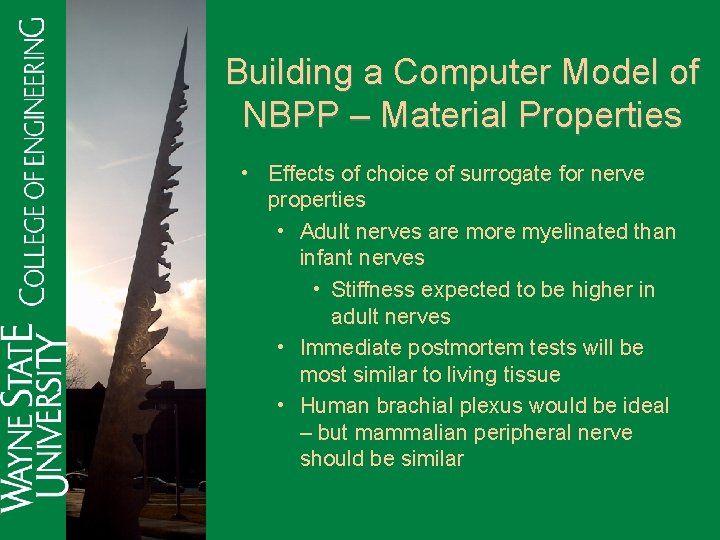 WAYNE STATE UNIVERSITY COLLEGE OF ENGINEERING

Building a Computer Model of NBPP – Material Properties

• Effects of choice of surrogate for nerve properties
  • Adult nerves are more myelinated than infant nerves
    • Stiffness expected to be higher in adult nerves
  • Immediate postmortem tests will be most similar to living tissue
  • Human brachial plexus would be ideal – but mammalian peripheral nerve should be similar